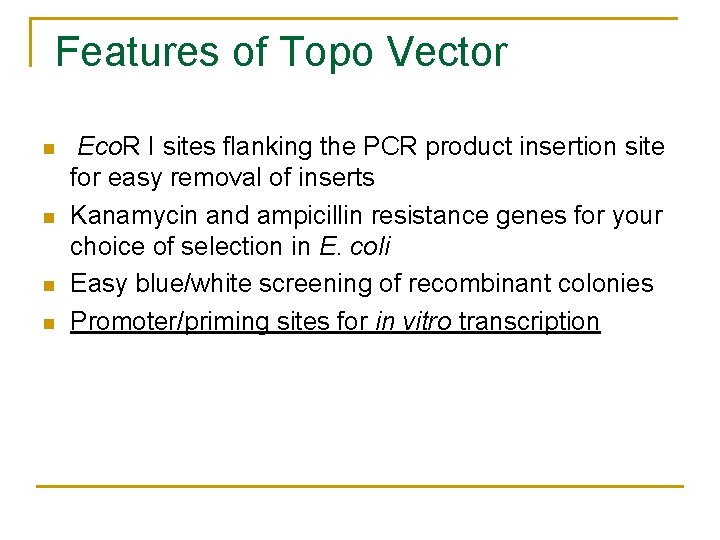 Features of Topo Vector

- EcoR I sites flanking the PCR product insertion site for easy removal of inserts
- Kanamycin and ampicillin resistance genes for your choice of selection in E. coli
- Easy blue/white screening of recombinant colonies
- Promoter/priming sites for in vitro transcription